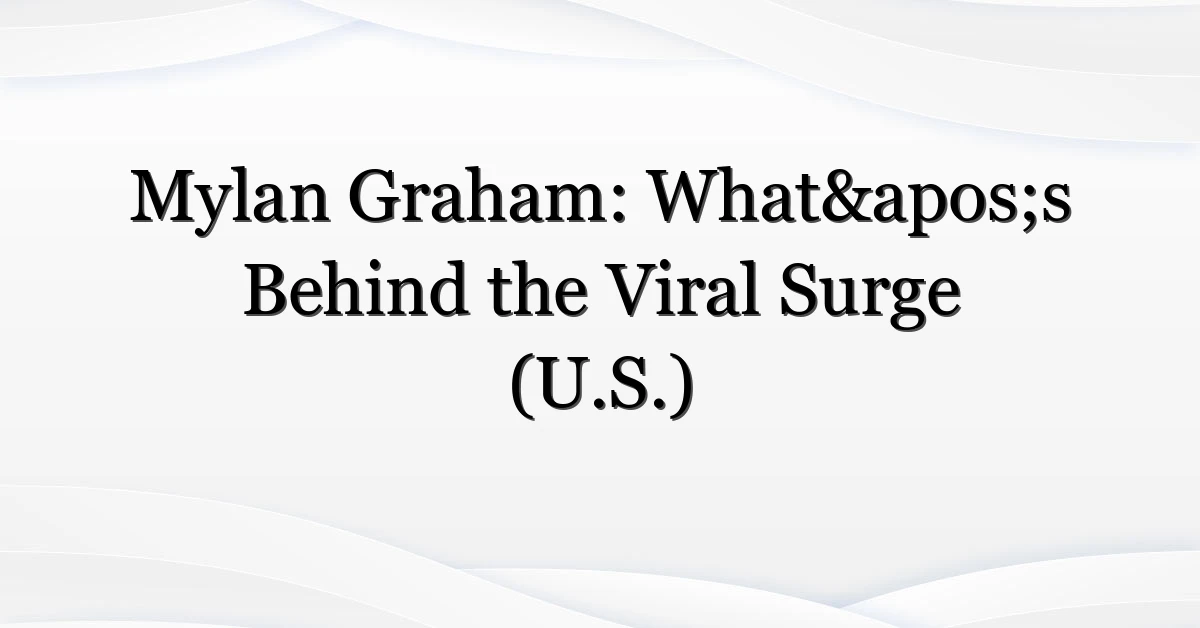 Mylan Graham: What&apos;s Behind the Viral Surge (U.S.)